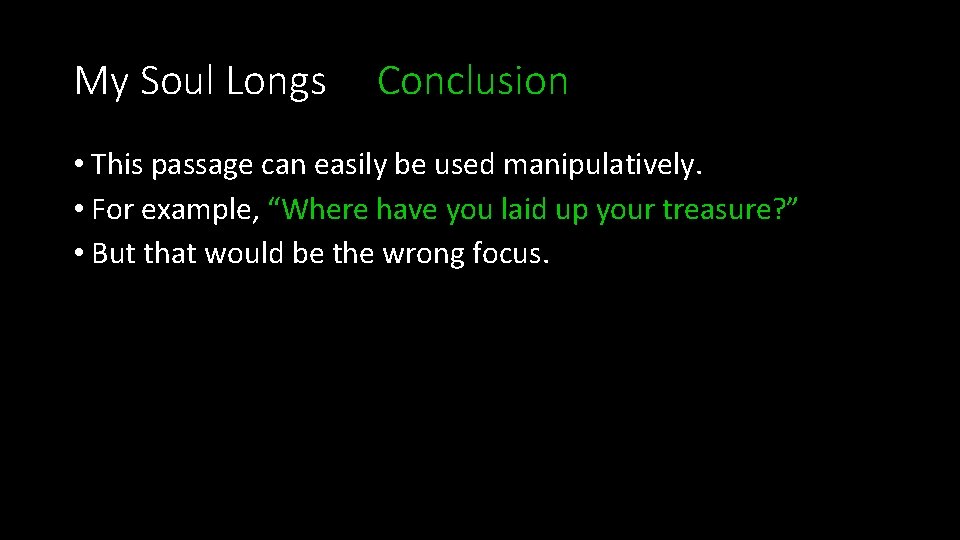 My Soul Longs Conclusion

• This passage can easily be used manipulatively.
• For example, “Where have you laid up your treasure?”
• But that would be the wrong focus.